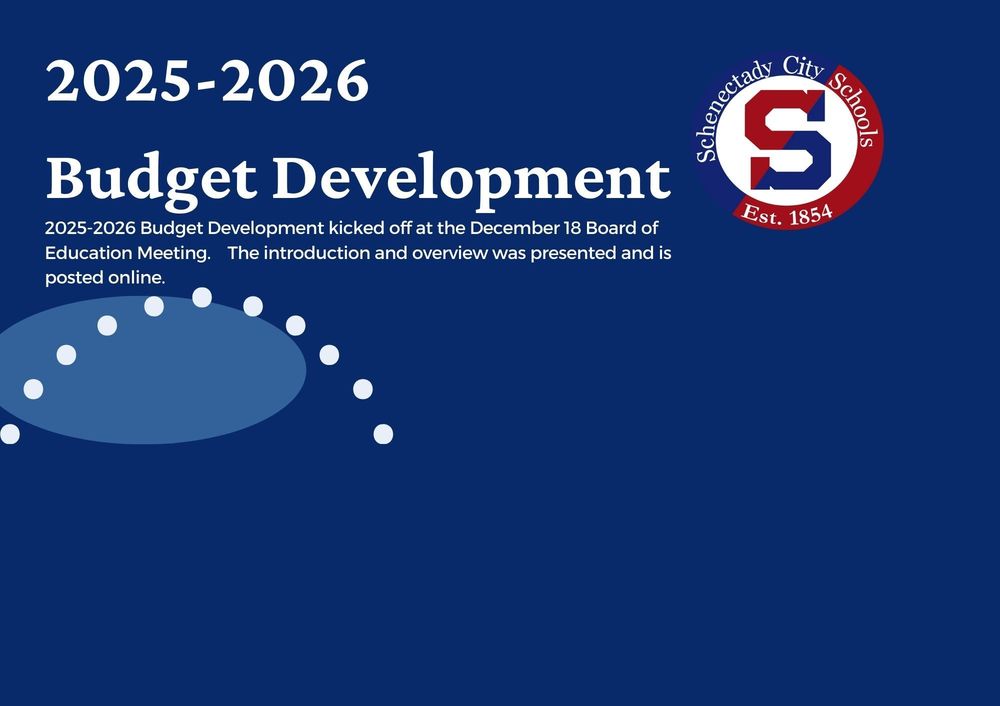 2025-2026

Budget Development

2025-2026 Budget Development kicked off at the December 18 Board of Education Meeting. The introduction and overview was presented and is posted online.

Schenectady City Schools
S
Est. 1854